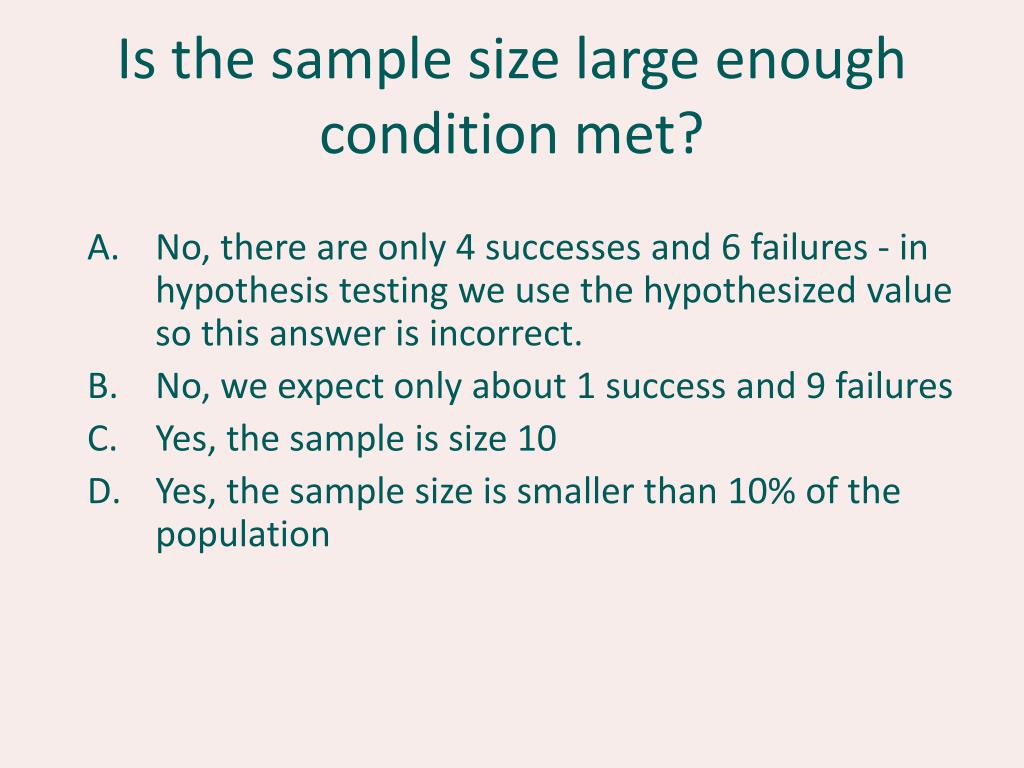 Is the sample size large enough condition met?

A. No, there are only 4 successes and 6 failures - in hypothesis testing we use the hypothesized value so this answer is incorrect.
B. No, we expect only about 1 success and 9 failures
C. Yes, the sample is size 10
D. Yes, the sample size is smaller than 10% of the population